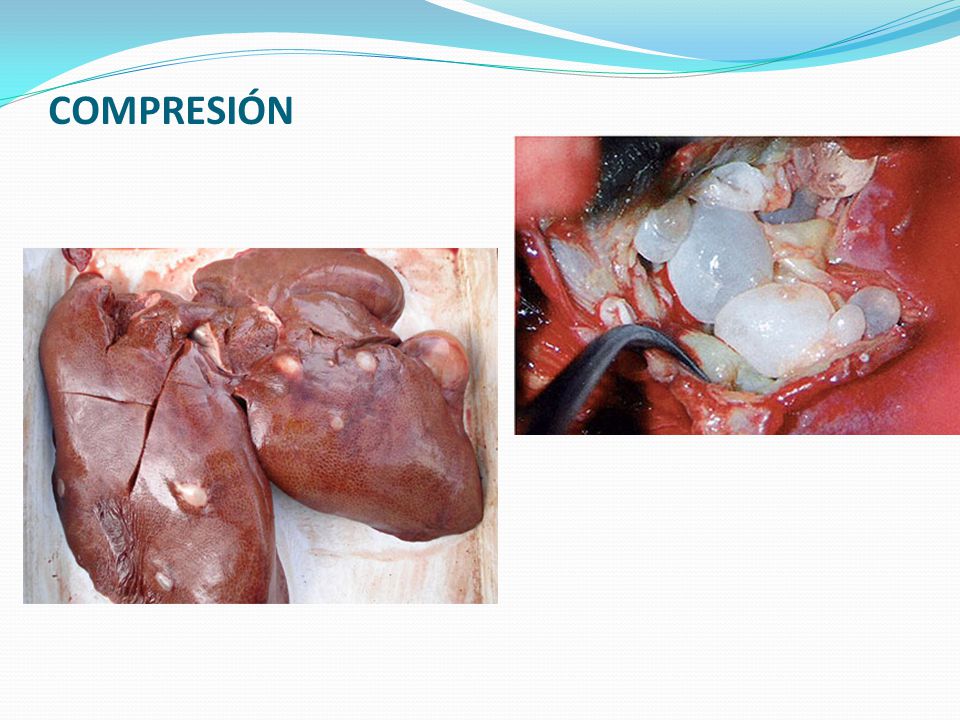 COMPRESIÓN